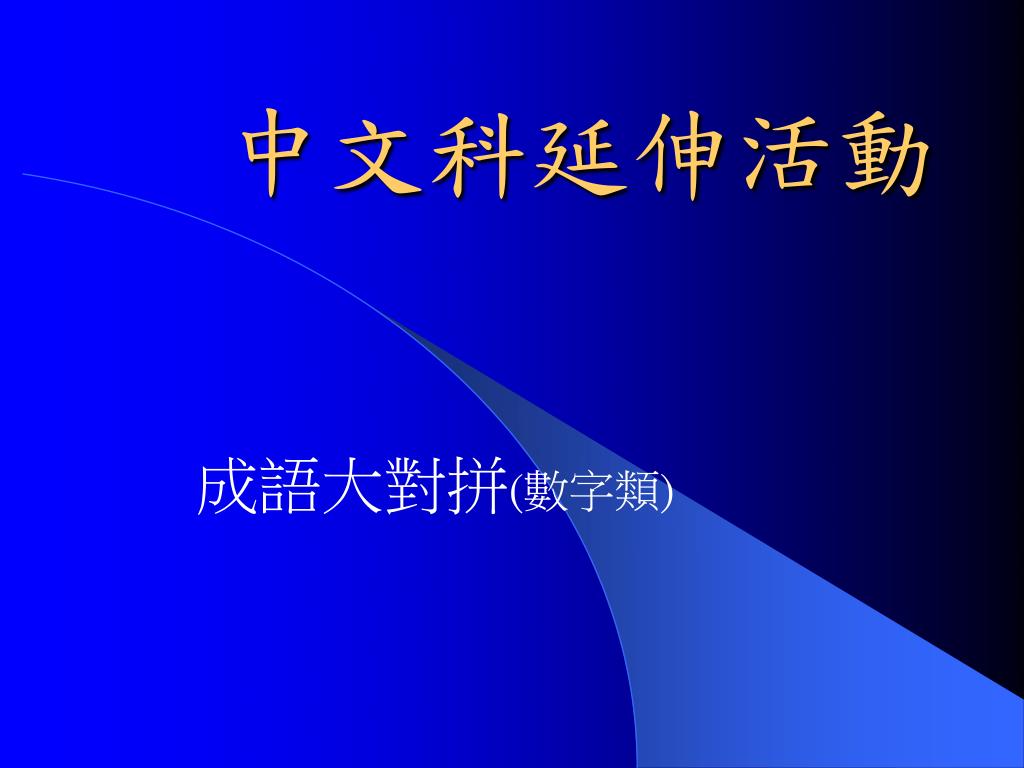 中文科延伸活動

成語大對拼(數字類)